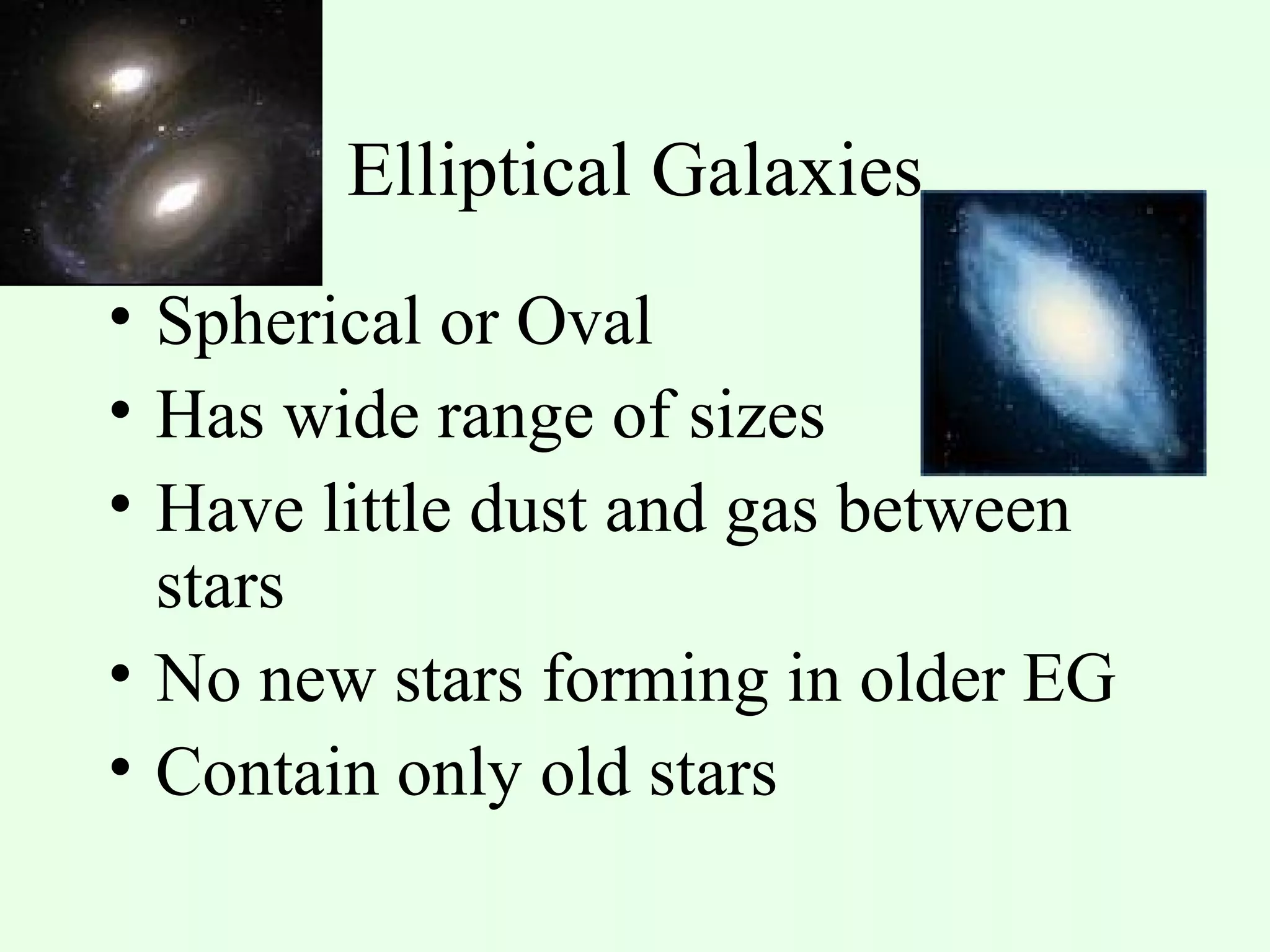 Elliptical Galaxies

• Spherical or Oval
• Has wide range of sizes
• Have little dust and gas between stars
• No new stars forming in older EG
• Contain only old stars